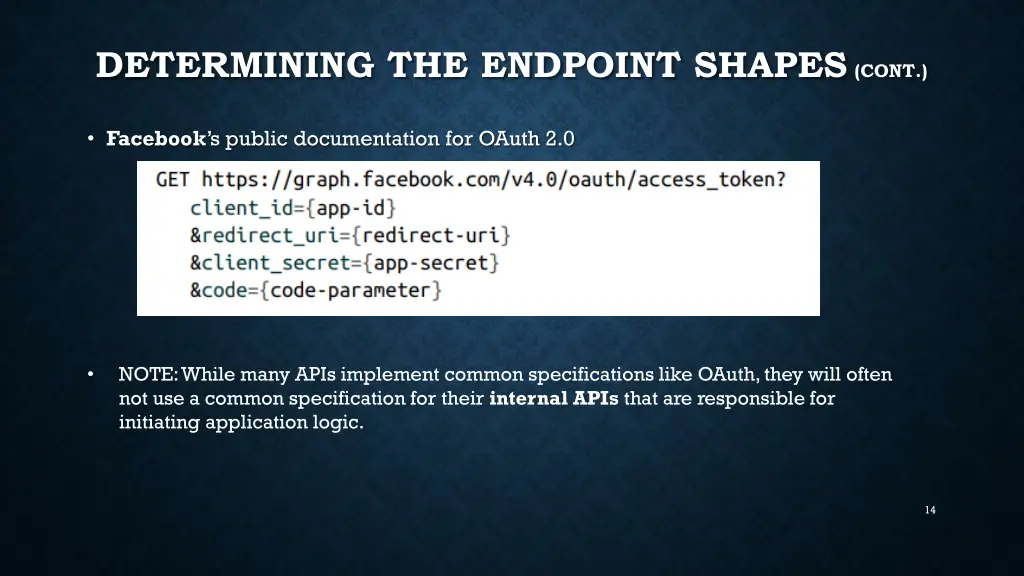 DETERMINING THE ENDPOINT SHAPES (CONT.)

• Facebook's public documentation for OAuth 2.0

GET https://graph.facebook.com/v4.0/oauth/access_token?
client_id={app-id}
&redirect_uri={redirect-uri}
&client_secret={app-secret}
&code={code-parameter}

• NOTE: While many APIs implement common specifications like OAuth, they will often not use a common specification for their internal APIs that are responsible for initiating application logic.

14